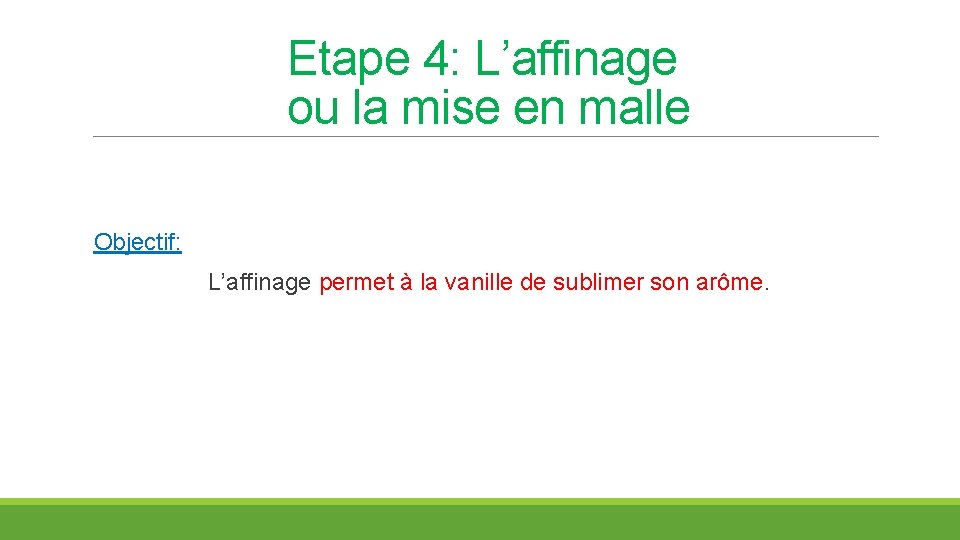 Etape 4: L’affinage ou la mise en malle

Objectif:

L’affinage permet à la vanille de sublimer son arôme.